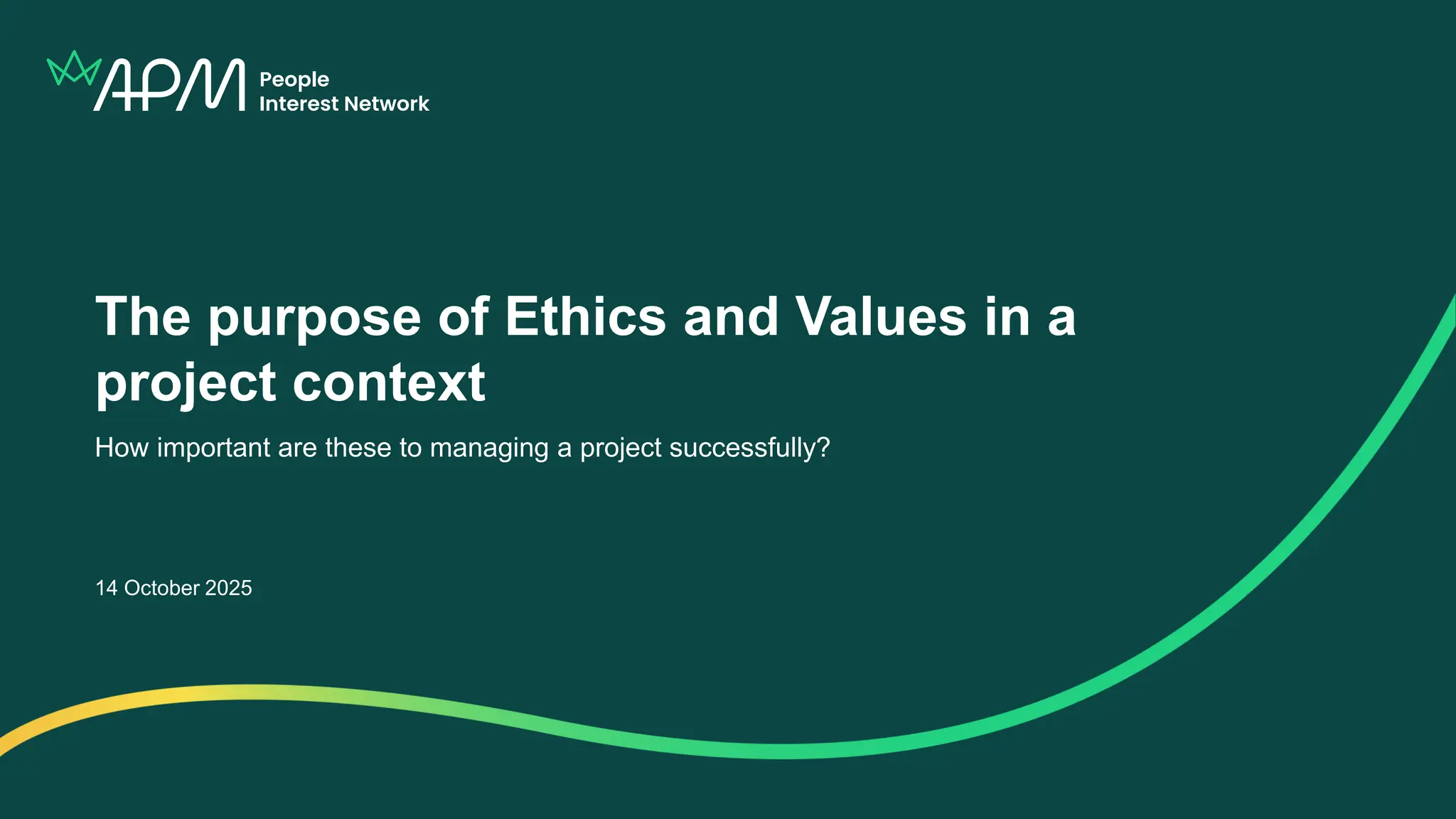 APM People Interest Network

The purpose of Ethics and Values in a project context

How important are these to managing a project successfully?

14 October 2025